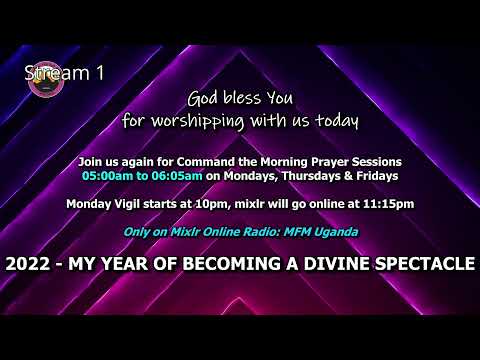 Stream 1

God bless You
for worshipping with us today

Join us again for Command the Morning Prayer Sessions
05:00am to 06:05am on Mondays, Thursdays & Fridays

Monday Vigil starts at 10pm, mixlr will go online at 11:15pm

Only on Mixlr Online Radio: MFM Uganda

2022 - MY YEAR OF BECOMING A DIVINE SPECTACLE